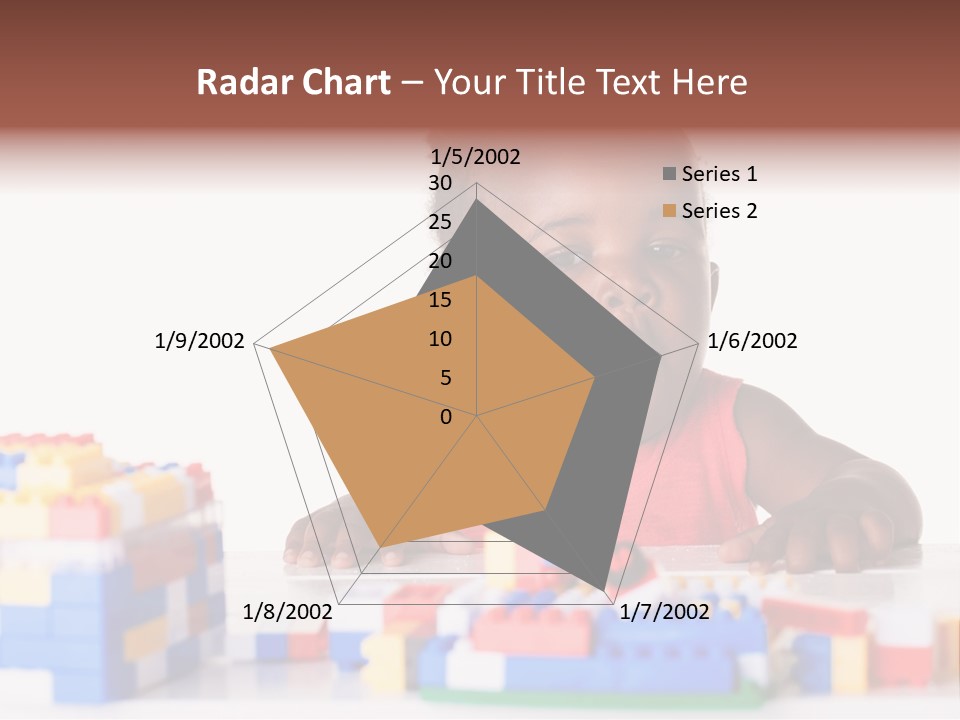 Radar Chart – Your Title Text Here

1/5/2002
30
25
20
15
10
5
0
1/6/2002
1/7/2002
1/8/2002
1/9/2002

Series 1
Series 2